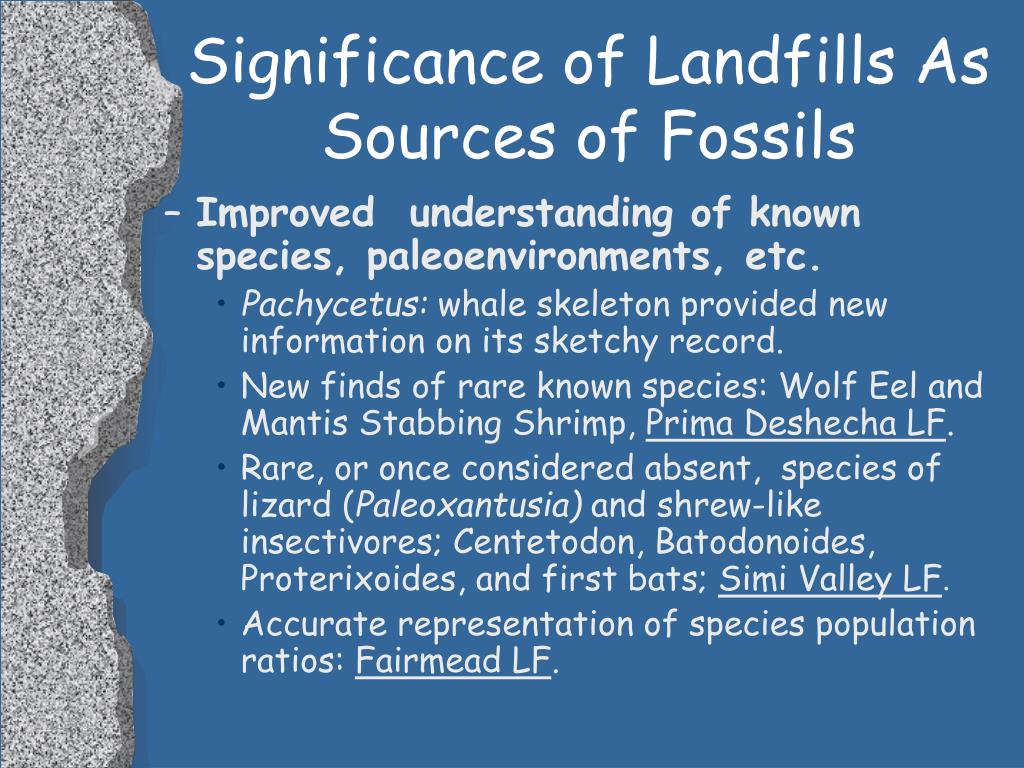 Significance of Landfills As Sources of Fossils

– Improved understanding of known species, paleoenvironments, etc.

• Pachycetus: whale skeleton provided new information on its sketchy record.

• New finds of rare known species: Wolf Eel and Mantis Stabbing Shrimp, Prima Deshecha LF.

• Rare, or once considered absent, species of lizard (Paleoxantusia) and shrew-like insectivores; Centetodon, Batodonoides, Proterixoides, and first bats; Simi Valley LF.

• Accurate representation of species population ratios: Fairmead LF.